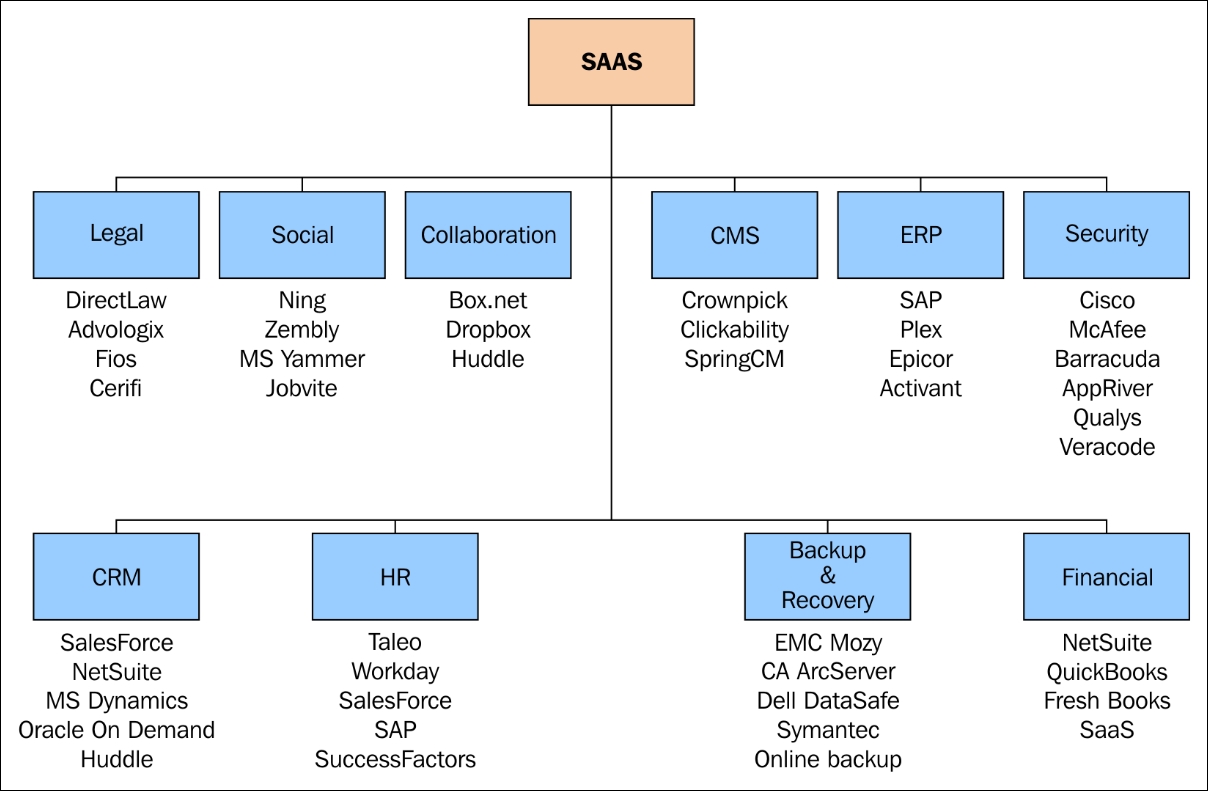 SAAS

Legal
DirectLaw
Advologix
Fios
Cerifi

Social
Ning
Zembly
MS Yammer
Jobvite

Collaboration
Box.net
Dropbox
Huddle

CMS
Crownpick
Clickability
SpringCM

ERP
SAP
Plex
Epicor
Activant

Security
Cisco
McAfee
Barracuda
AppRiver
Qualys
Veracode

CRM
SalesForce
NetSuite
MS Dynamics
Oracle On Demand
Huddle

HR
Taleo
Workday
SalesForce
SAP
SuccessFactors

Backup & Recovery
EMC Mozy
CA ArcServer
Dell DataSafe
Symantec
Online backup

Financial
NetSuite
QuickBooks
Fresh Books
SaaS